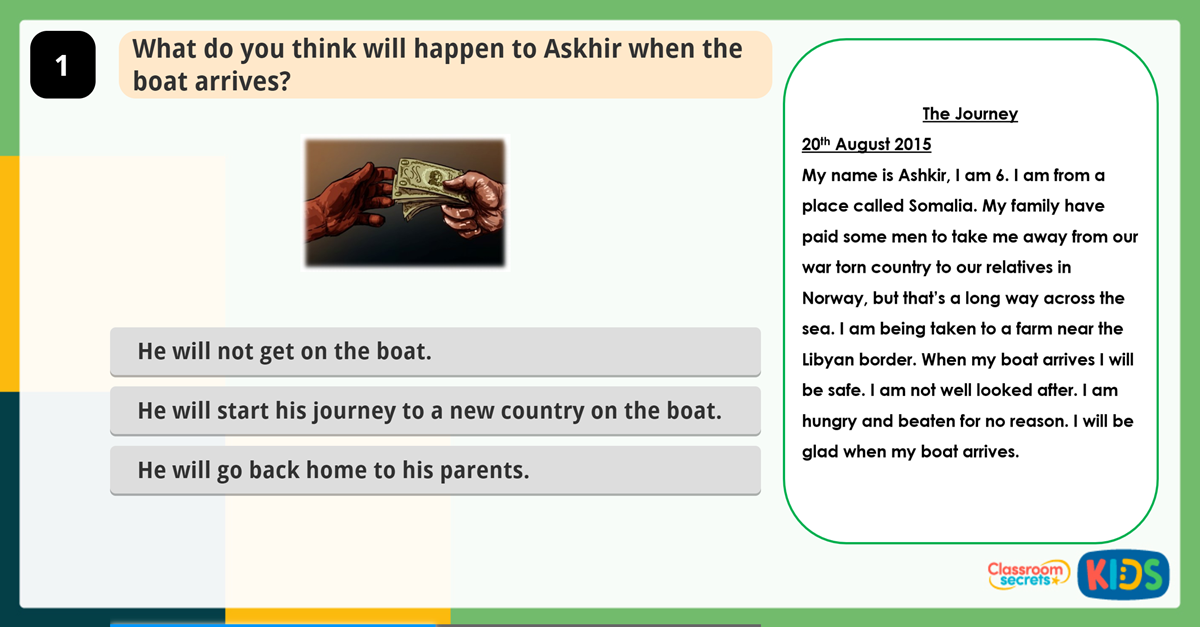 1

What do you think will happen to Askhir when the boat arrives?

He will not get on the boat.

He will start his journey to a new country on the boat.

He will go back home to his parents.

The Journey

20th August 2015

My name is Ashkir, I am 6. I am from a place called Somalia. My family have paid some men to take me away from our war torn country to our relatives in Norway, but that's a long way across the sea. I am being taken to a farm near the Libyan border. When my boat arrives I will be safe. I am not well looked after. I am hungry and beaten for no reason. I will be glad when my boat arrives.

Classroom secrets

KIDS